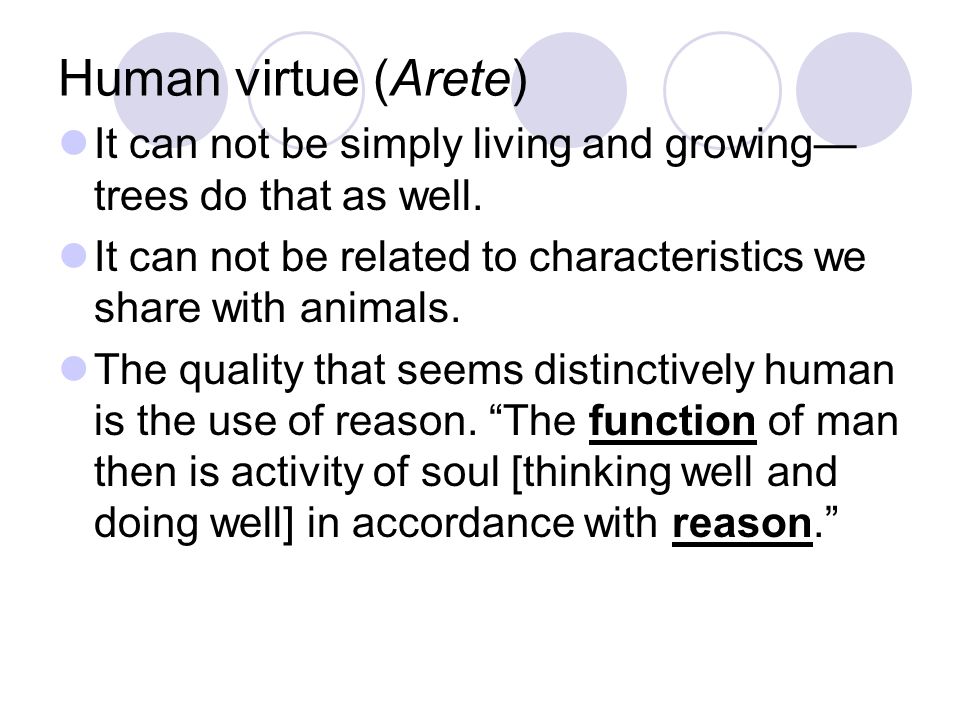 Human virtue (Arete)

It can not be simply living and growing—trees do that as well.

It can not be related to characteristics we share with animals.

The quality that seems distinctively human is the use of reason. “The function of man then is activity of soul [thinking well and doing well] in accordance with reason.”